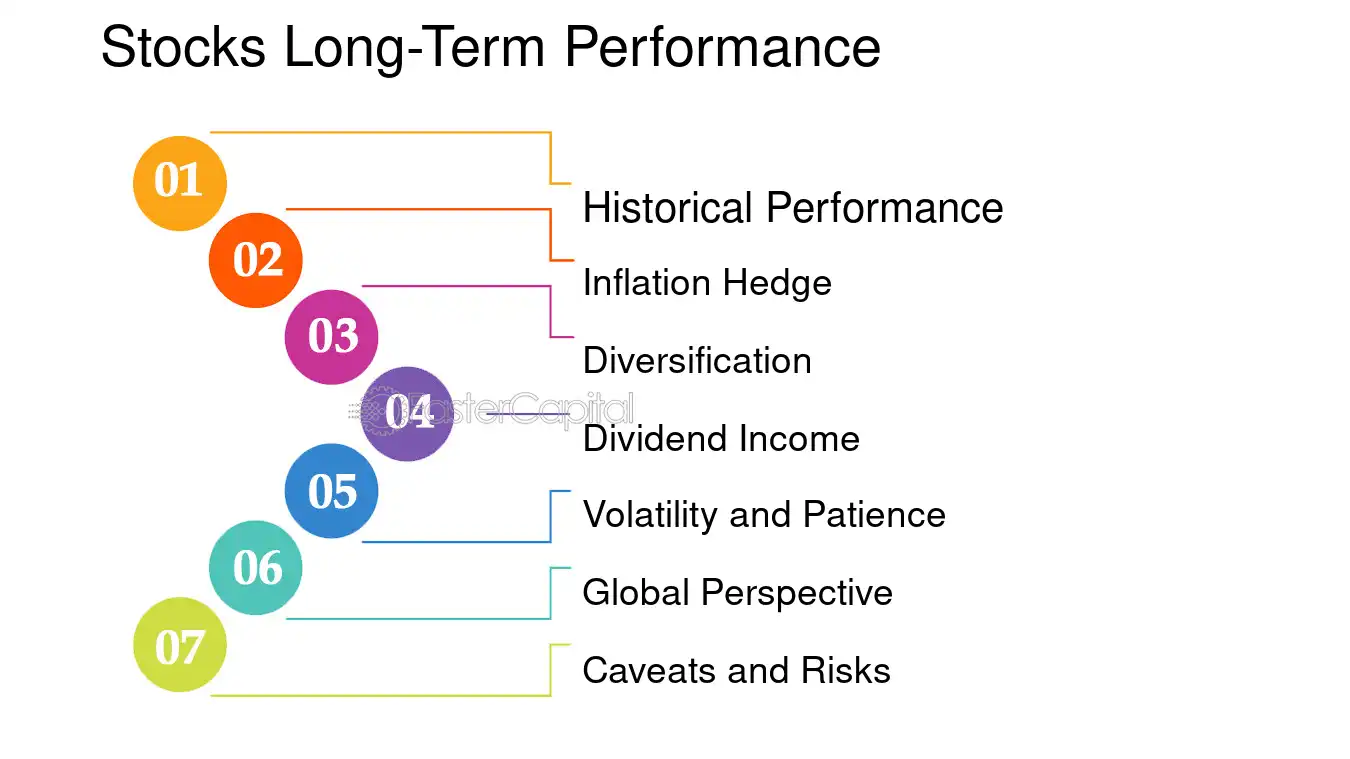 Stocks Long-Term Performance

01
02
03
04
05
06
07

Historical Performance
Inflation Hedge
Diversification
Dividend Income
Volatility and Patience
Global Perspective
Caveats and Risks

FasterCapital